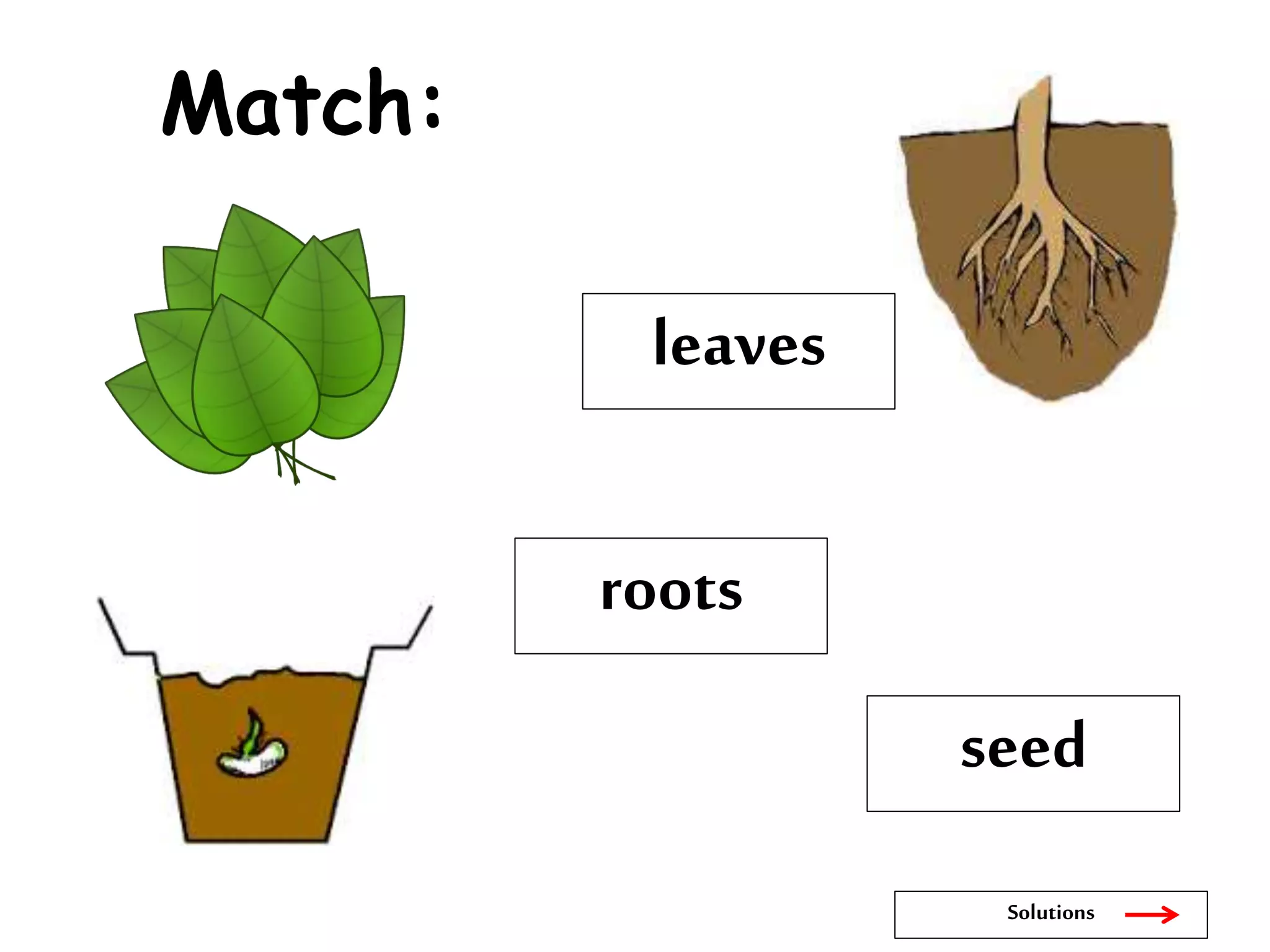 Match:

leaves

roots

seed

Solutions